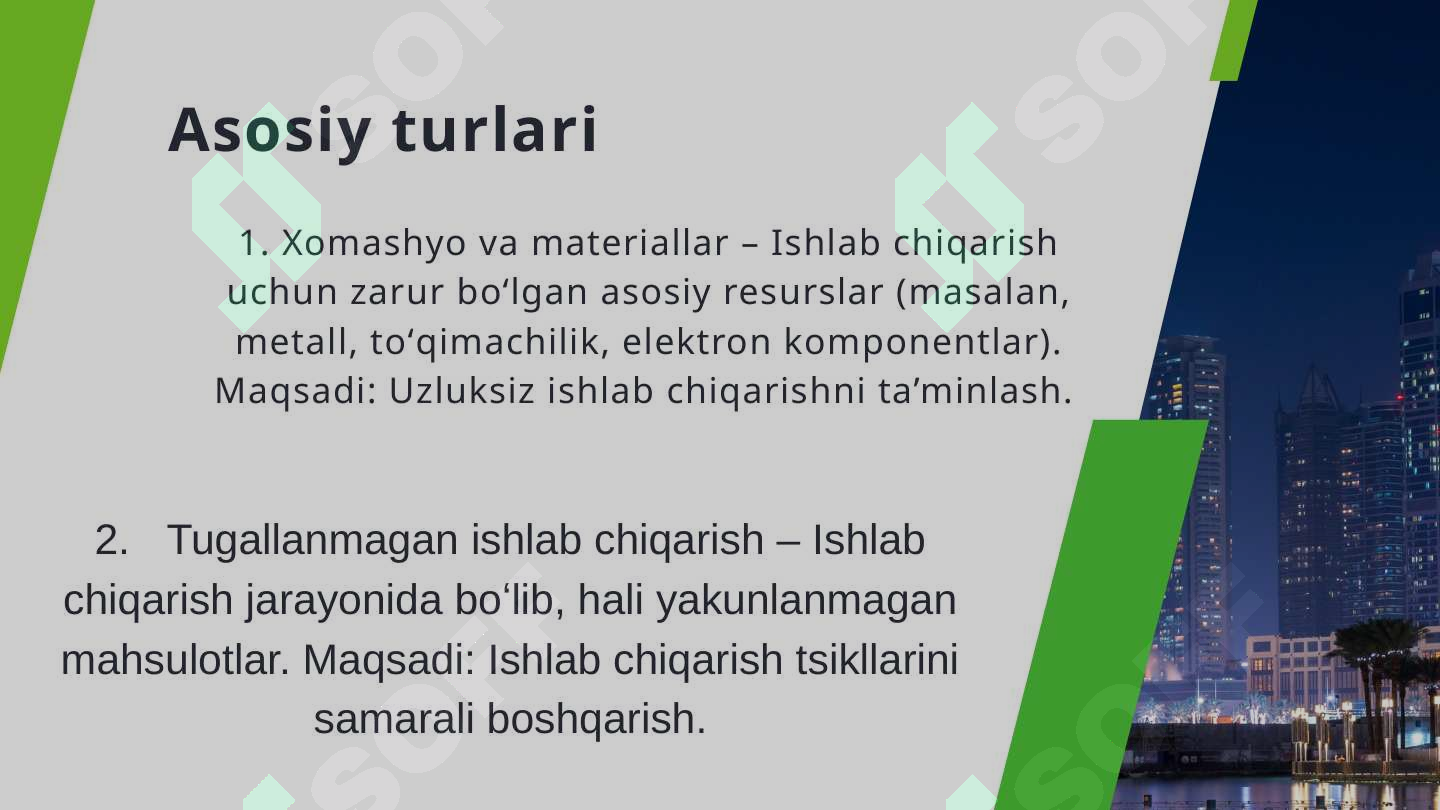 Asosiy turlari

1. Xomashyo va materiallar – Ishlab chiqarish uchun zarur bo‘lgan asosiy resurslar (masalan, metall, to‘qimachilik, elektron komponentlar). Maqsadi: Uzluksiz ishlab chiqarishni ta’minlash.

2. Tugallanmagan ishlab chiqarish – Ishlab chiqarish jarayonida bo‘lib, hali yakunlanmagan mahsulotlar. Maqsadi: Ishlab chiqarish tsikllarini samarali boshqarish.